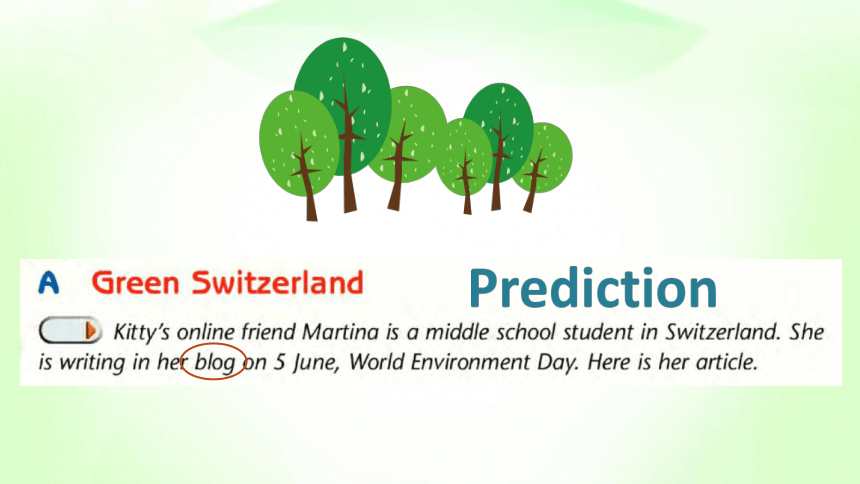 A Green Switzerland

Prediction

Kitty's online friend Martina is a middle school student in Switzerland. She is writing in her blog on 5 June, World Environment Day. Here is her article.